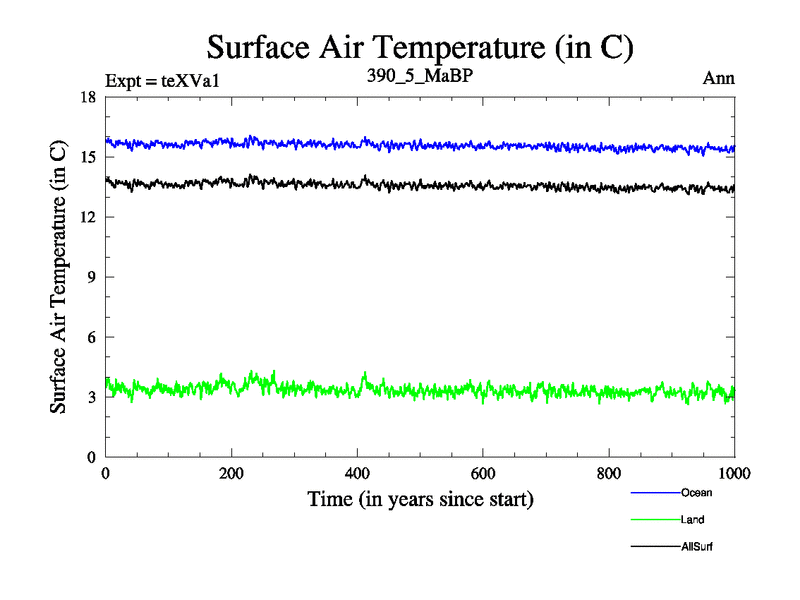 Surface Air Temperature (in C)

Expt = teXVa1
390_5_MaBP
Ann

Surface Air Temperature (in C)

18
15
12
9
6
3
0

0
200
400
600
800
1000

Time (in years since start)

Ocean
Land
AllSurf